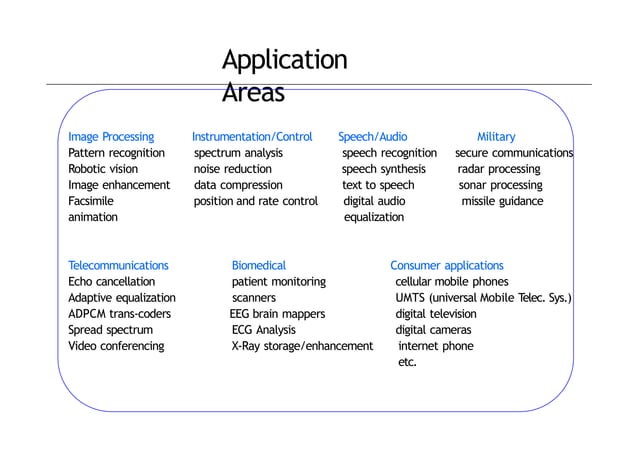 Application Areas

Image Processing
Pattern recognition
Robotic vision
Image enhancement
Facsimile
animation

Instrumentation/Control
spectrum analysis
noise reduction
data compression
position and rate control

Speech/Audio
speech recognition
speech synthesis
text to speech
digital audio
equalization

Military
secure communications
radar processing
sonar processing
missile guidance

Telecommunications
Echo cancellation
Adaptive equalization
ADPCM trans-coders
Spread spectrum
Video conferencing

Biomedical
patient monitoring
scanners
EEG brain mappers
ECG Analysis
X-Ray storage/enhancement

Consumer applications
cellular mobile phones
UMTS (universal Mobile Telec. Sys.)
digital television
digital cameras
internet phone
etc.